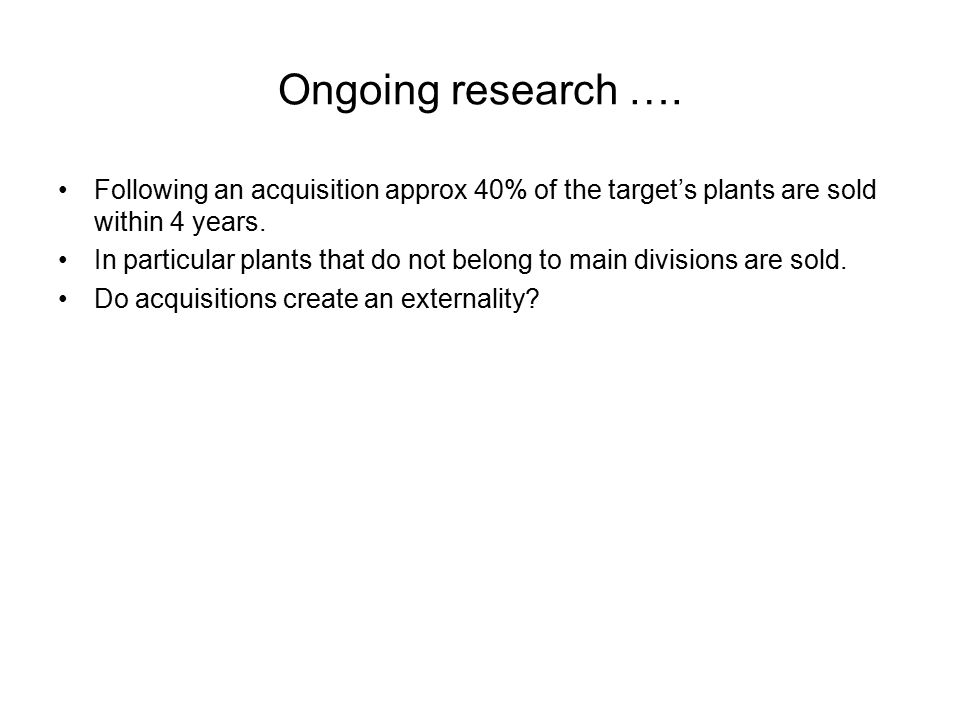 Ongoing research ….

• Following an acquisition approx 40% of the target’s plants are sold within 4 years.
• In particular plants that do not belong to main divisions are sold.
• Do acquisitions create an externality?